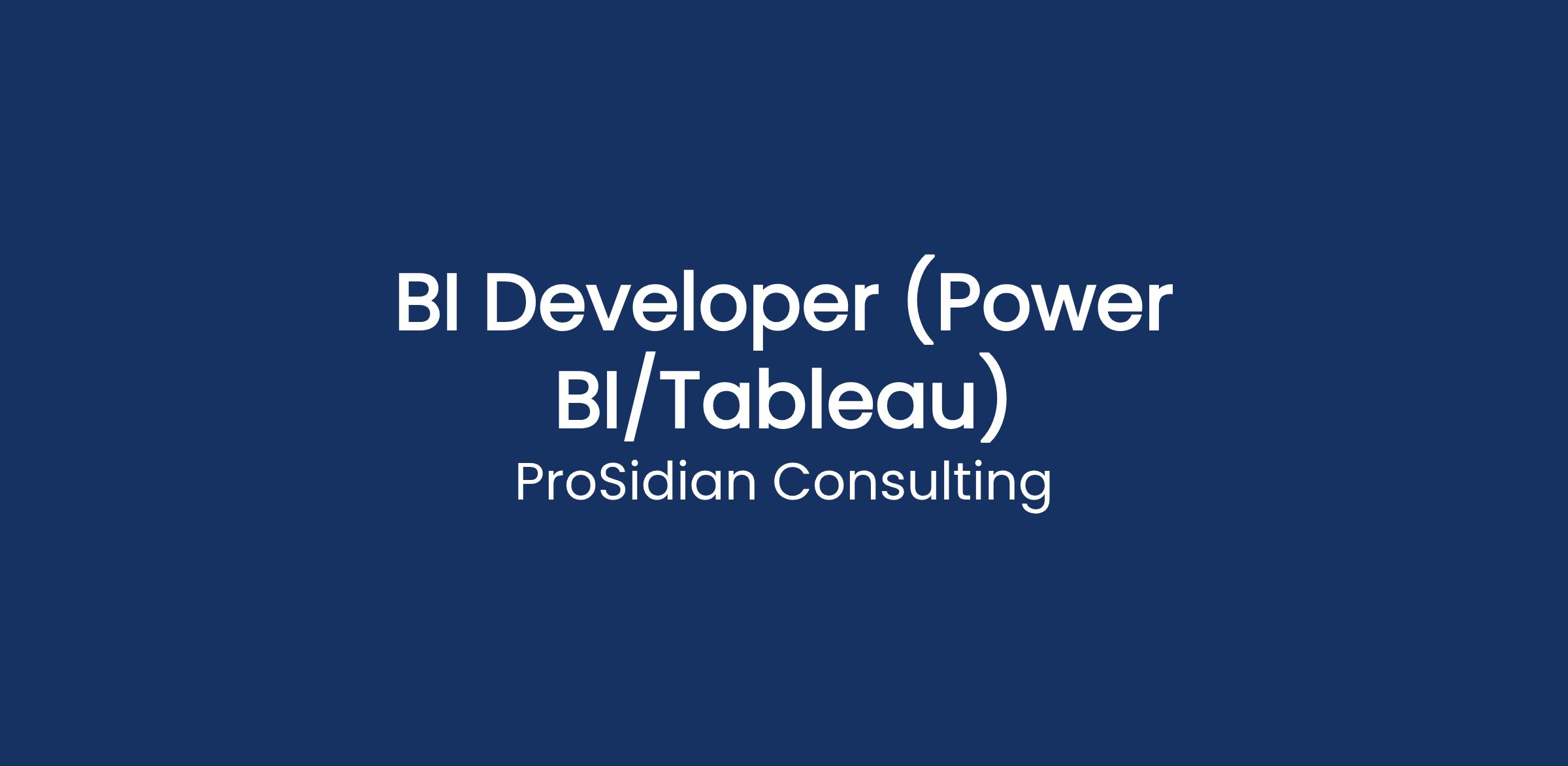 BI Developer (Power BI/Tableau)

ProSidian Consulting